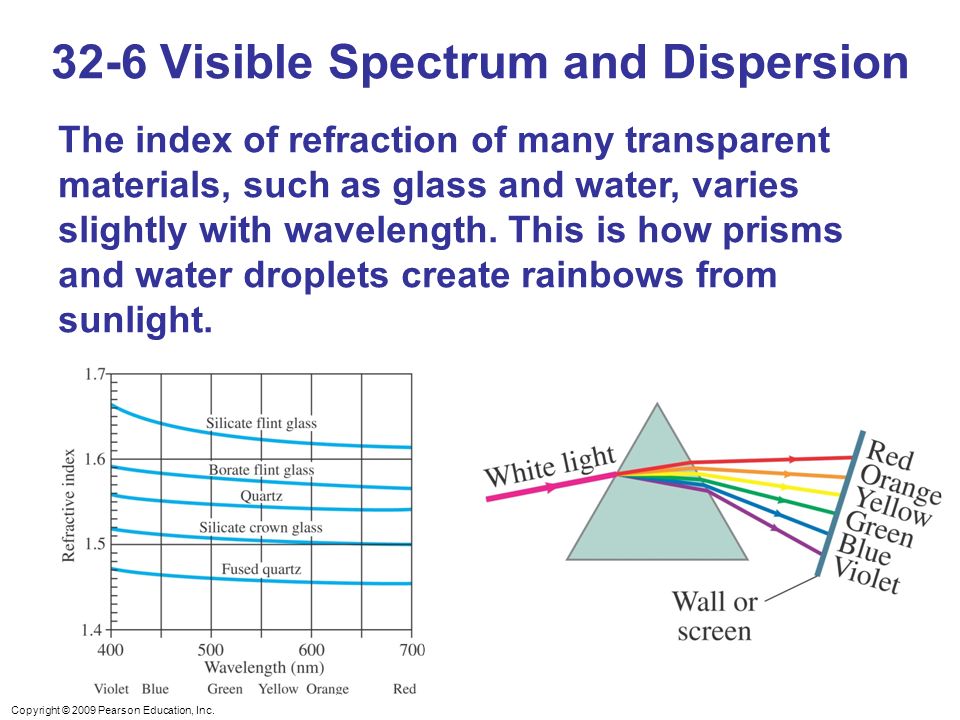 32-6 Visible Spectrum and Dispersion

The index of refraction of many transparent materials, such as glass and water, varies slightly with wavelength. This is how prisms and water droplets create rainbows from sunlight.

1.7
1.6
1.5
1.4
Refractive index
Silicate flint glass
Borate flint glass
Quartz
Silicate crown glass
Fused quartz
400
500
600
700
Wavelength (nm)
Violet Blue Green Yellow Orange Red

White light
Red
Orange
Yellow
Green
Blue
Violet
Wall or screen

Copyright © 2009 Pearson Education, Inc.